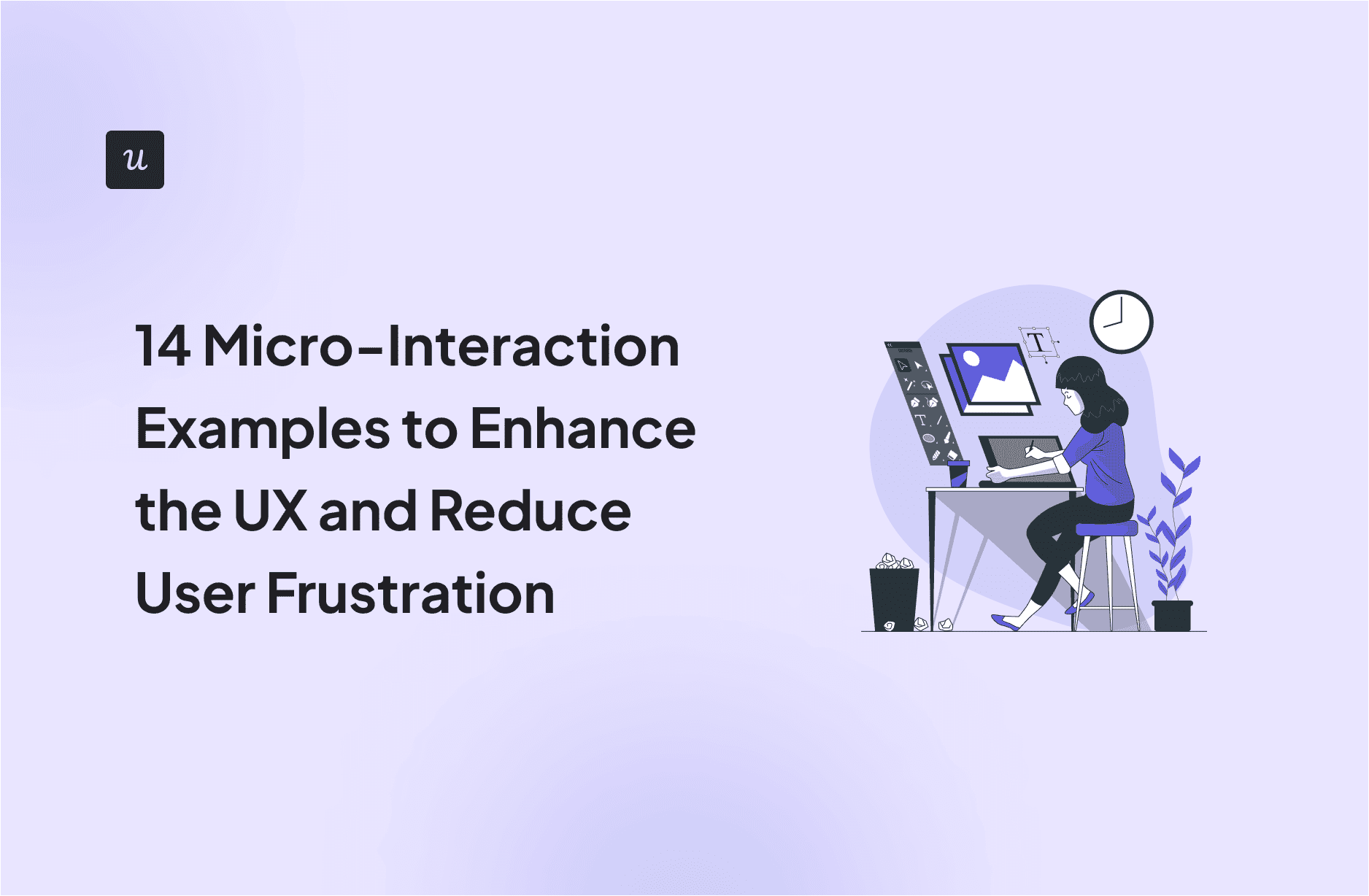 u

14 Micro-Interaction Examples to Enhance the UX and Reduce User Frustration

T